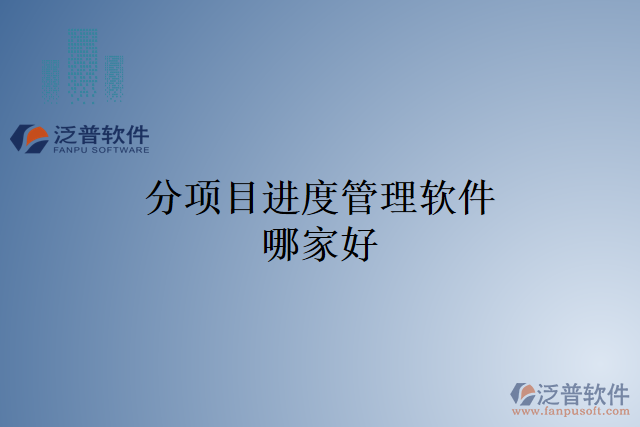 泛普软件
FANPU SOFTWARE

分项目进度管理软件
哪家好

泛普软件
www.fanpusoft.com